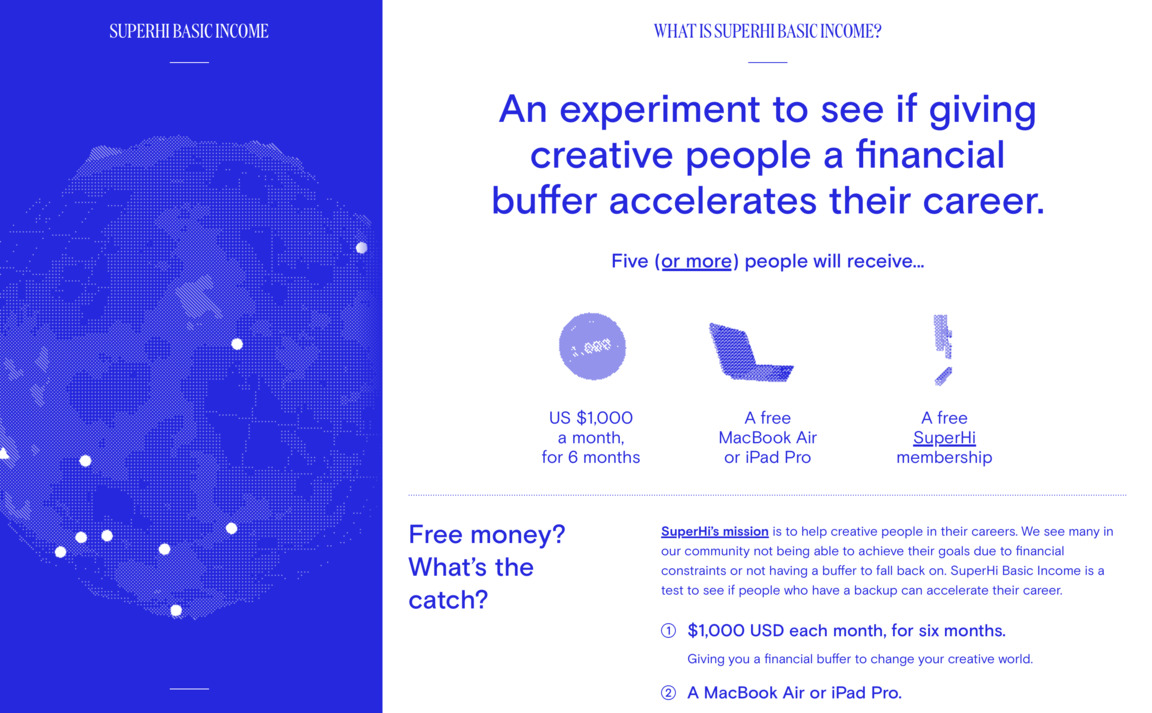 SUPERHI BASIC INCOME

WHAT IS SUPERHI BASIC INCOME?

An experiment to see if giving creative people a financial buffer accelerates their career.

Five (or more) people will receive...

1,000

US $1,000 a month, for 6 months

A free MacBook Air or iPad Pro

A free SuperHi membership

Free money? What's the catch?

SuperHi's mission is to help creative people in their careers. We see many in our community not being able to achieve their goals due to financial constraints or not having a buffer to fall back on. SuperHi Basic Income is a test to see if people who have a backup can accelerate their career.

① $1,000 USD each month, for six months.

Giving you a financial buffer to change your creative world.

② A MacBook Air or iPad Pro.